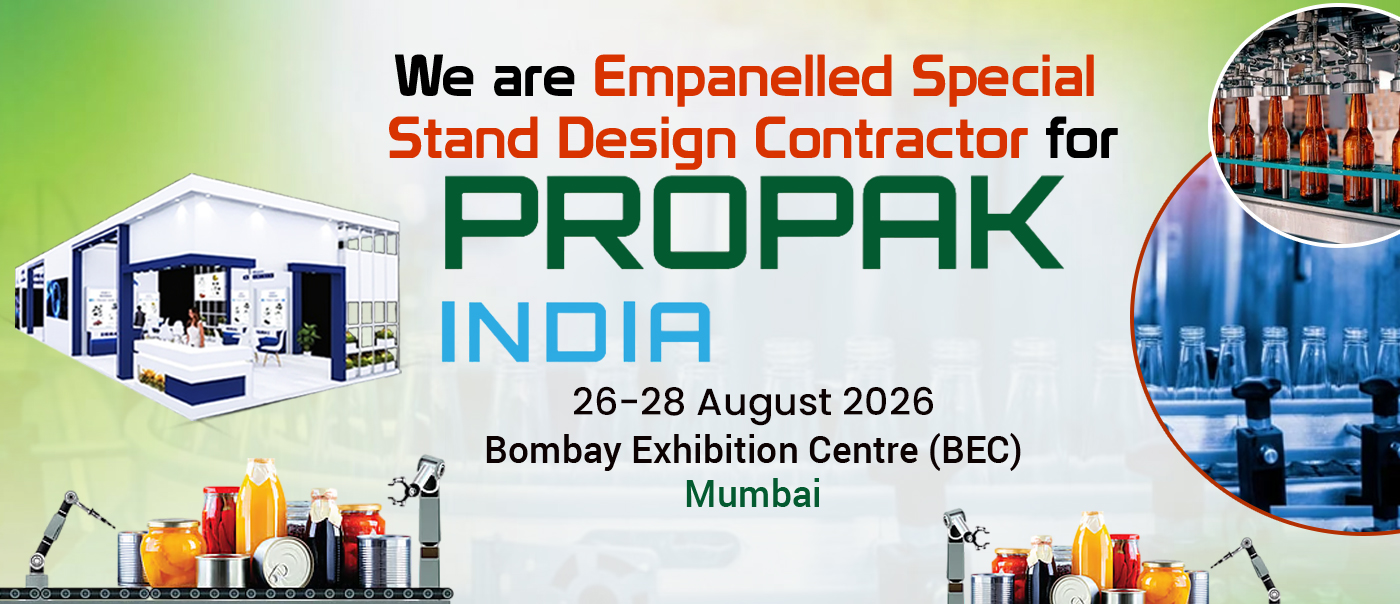 We are Empanelled Special Stand Design Contractor for

PROPAK
INDIA

26-28 August 2026
Bombay Exhibition Centre (BEC)
Mumbai